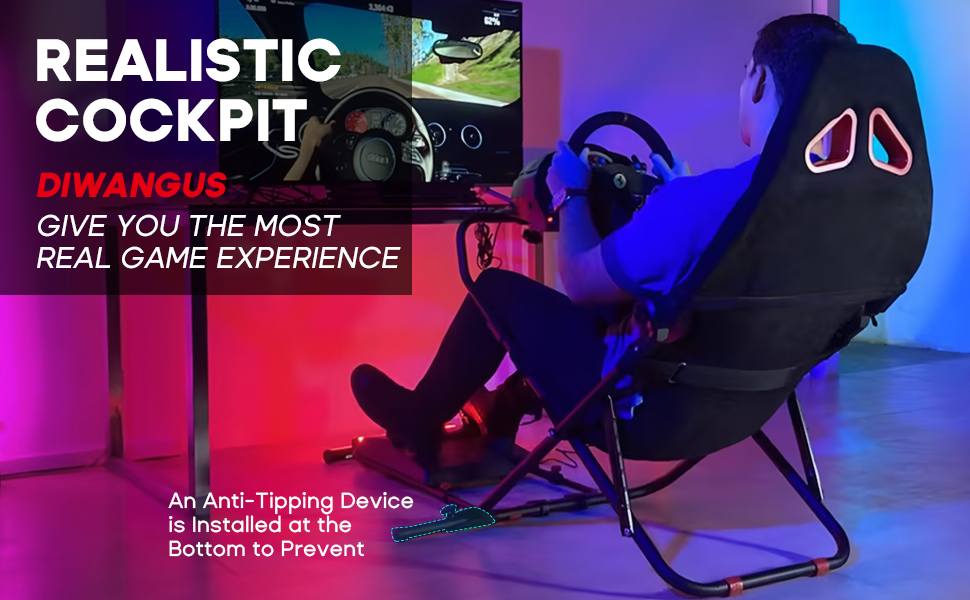 REALISTIC COCKPIT

DIWANGUS

GIVE YOU THE MOST REAL GAME EXPERIENCE

An Anti-Tipping Device is Installed at the Bottom to Prevent